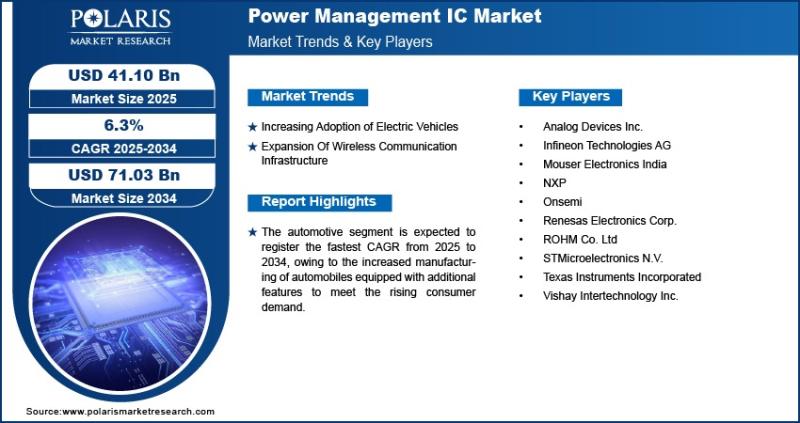 POLARIS
MARKET RESEARCH

Power Management IC Market
Market Trends & Key Players

USD 41.10 Bn
Market Size 2025

6.3%
CAGR 2025-2034

USD 71.03 Bn
Market Size 2034

Market Trends

★ Increasing Adoption of Electric Vehicles
★ Expansion Of Wireless Communication Infrastructure

Report Highlights

★ The automotive segment is expected to register the fastest CAGR from 2025 to 2034, owing to the increased manufacturing of automobiles equipped with additional features to meet the rising consumer demand.

Key Players

• Analog Devices Inc.
• Infineon Technologies AG
• Mouser Electronics India
• NXP
• Onsemi
• Renesas Electronics Corp.
• ROHM Co. Ltd
• STMicroelectronics N.V.
• Texas Instruments Incorporated
• Vishay Intertechnology Inc.

Source:www.polarismarketresearch.com